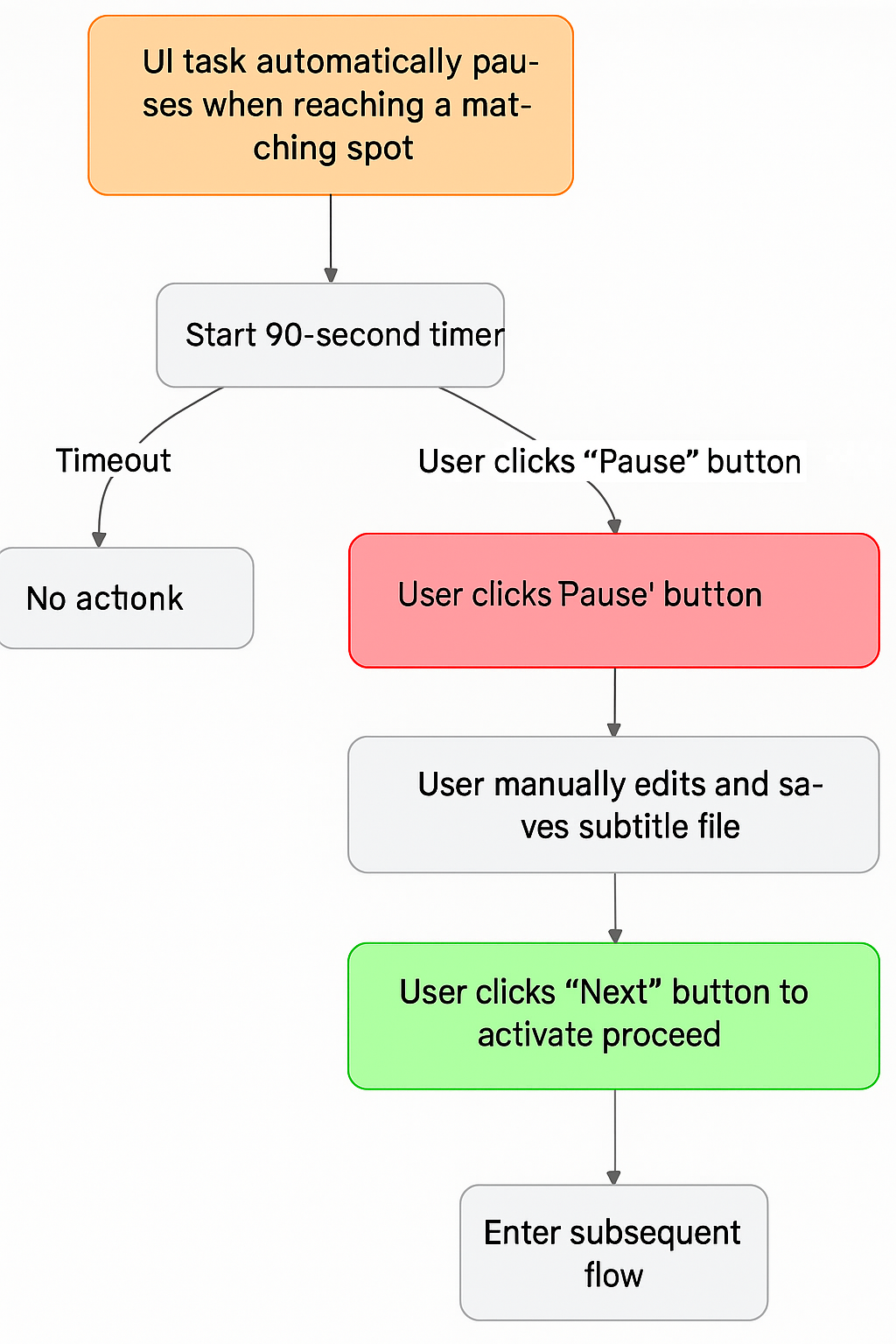 UI task automatically pauses when reaching a matching spot

Start 90-second timer

Timeout

User clicks “Pause” button

No actionk

User clicks Pause' button

User manually edits and saves subtitle file

User clicks “Next” button to activate proceed

Enter subsequent flow